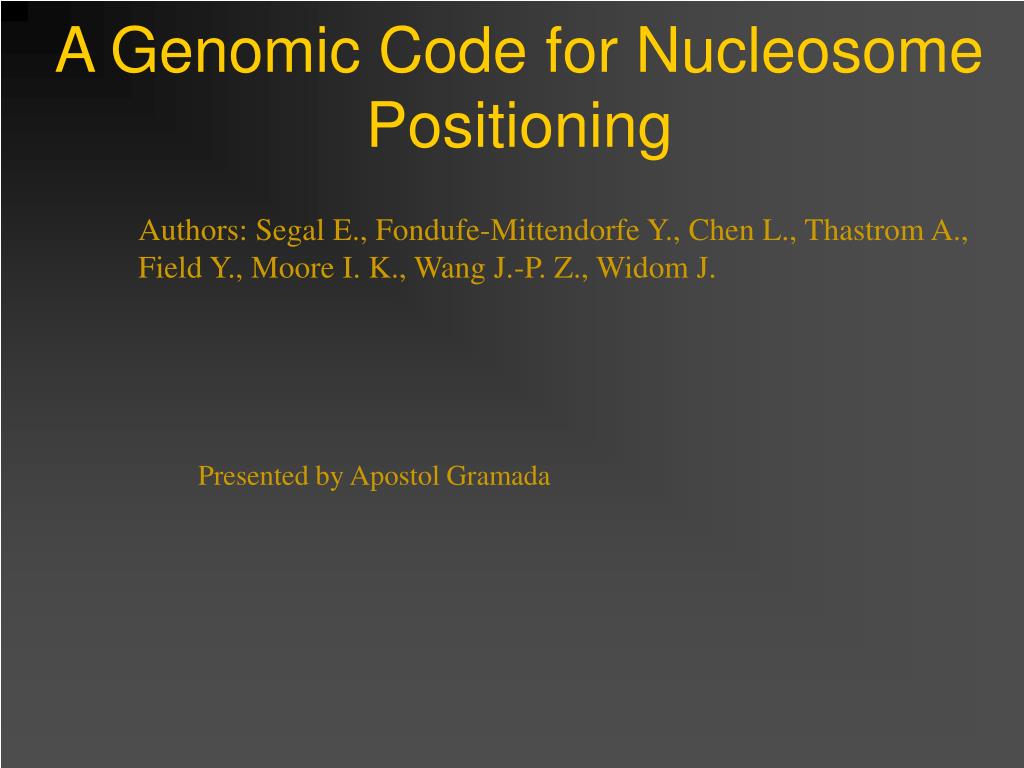 A Genomic Code for Nucleosome Positioning

Authors: Segal E., Fondufe-Mittendorfe Y., Chen L., Thastrom A., Field Y., Moore I. K., Wang J.-P. Z., Widom J.

Presented by Apostol Gramada